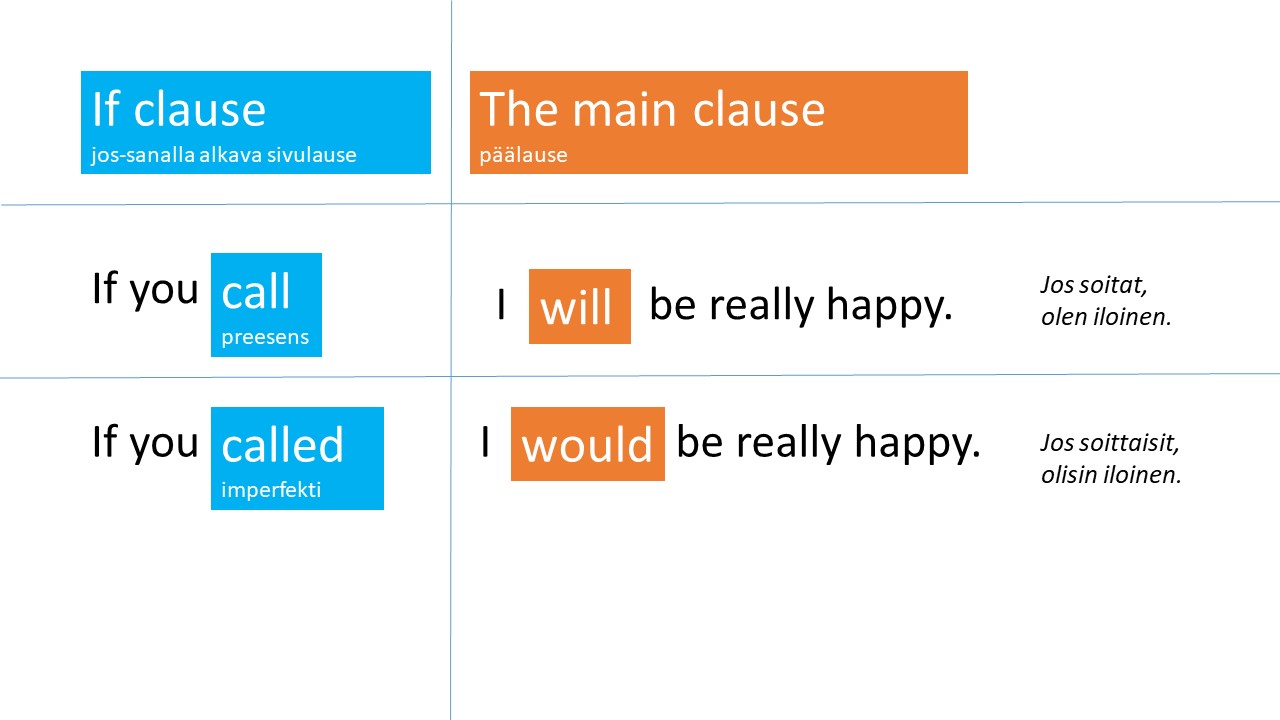 If clause
jos-sanalla alkava sivulause

The main clause
päälause

If you call
preesens

I will be really happy.

Jos soitat,
olen iloinen.

If you called
imperfekti

I would be really happy.

Jos soittaisit,
olisin iloinen.